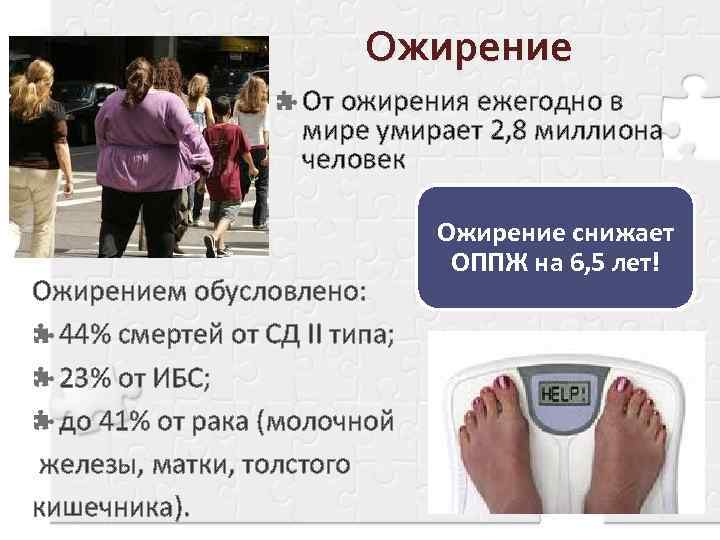 Ожирение

От ожирения ежегодно в мире умирает 2,8 миллиона человек

Ожирение снижает ОППЖ на 6,5 лет!

Ожирением обусловлено:

44% смертей от СД II типа;

23% от ИБС;

до 41% от рака (молочной железы, матки, толстого кишечника).

HELP!